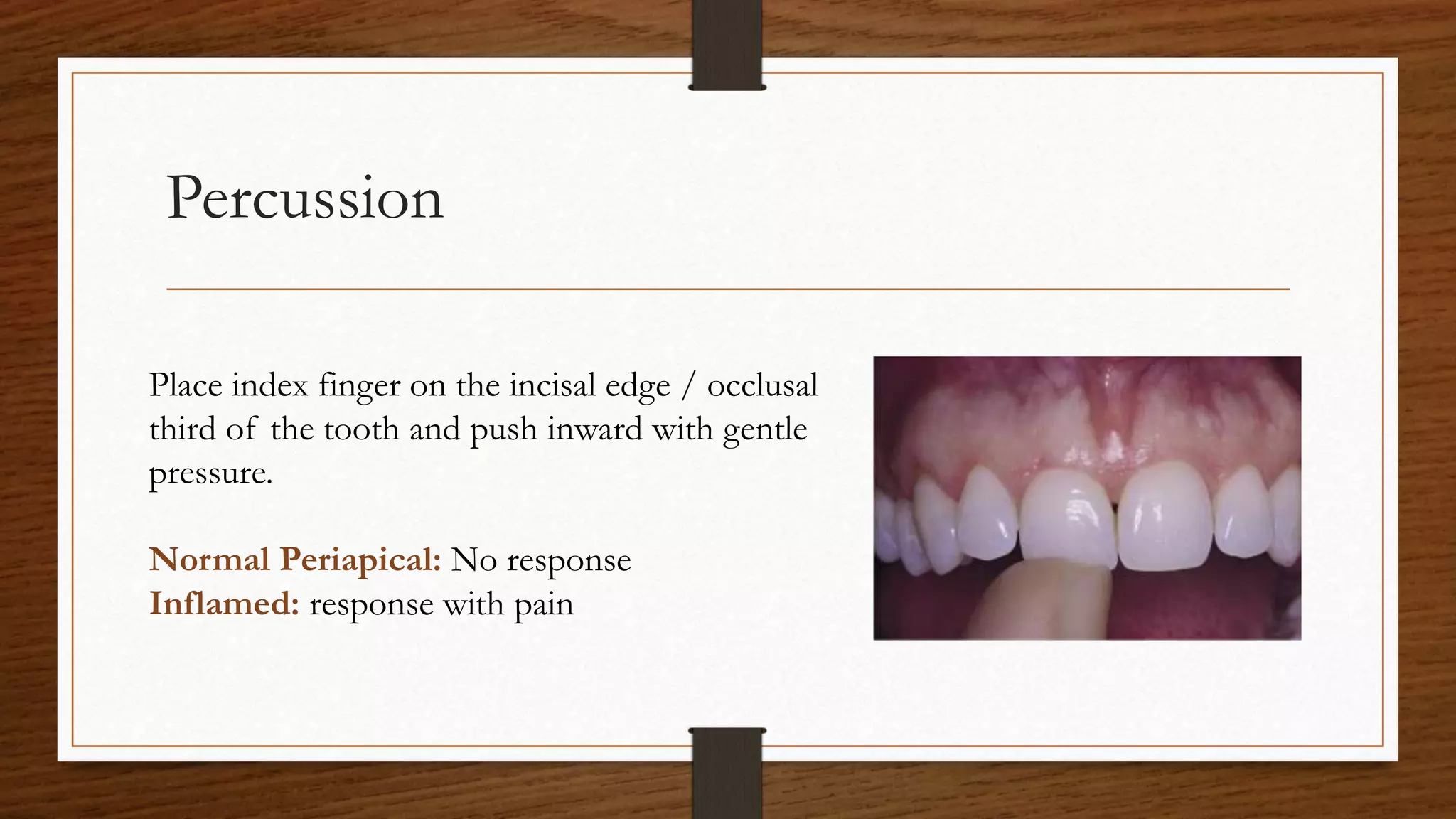 Percussion

Place index finger on the incisal edge / occlusal third of the tooth and push inward with gentle pressure.

Normal Periapical: No response
Inflamed: response with pain